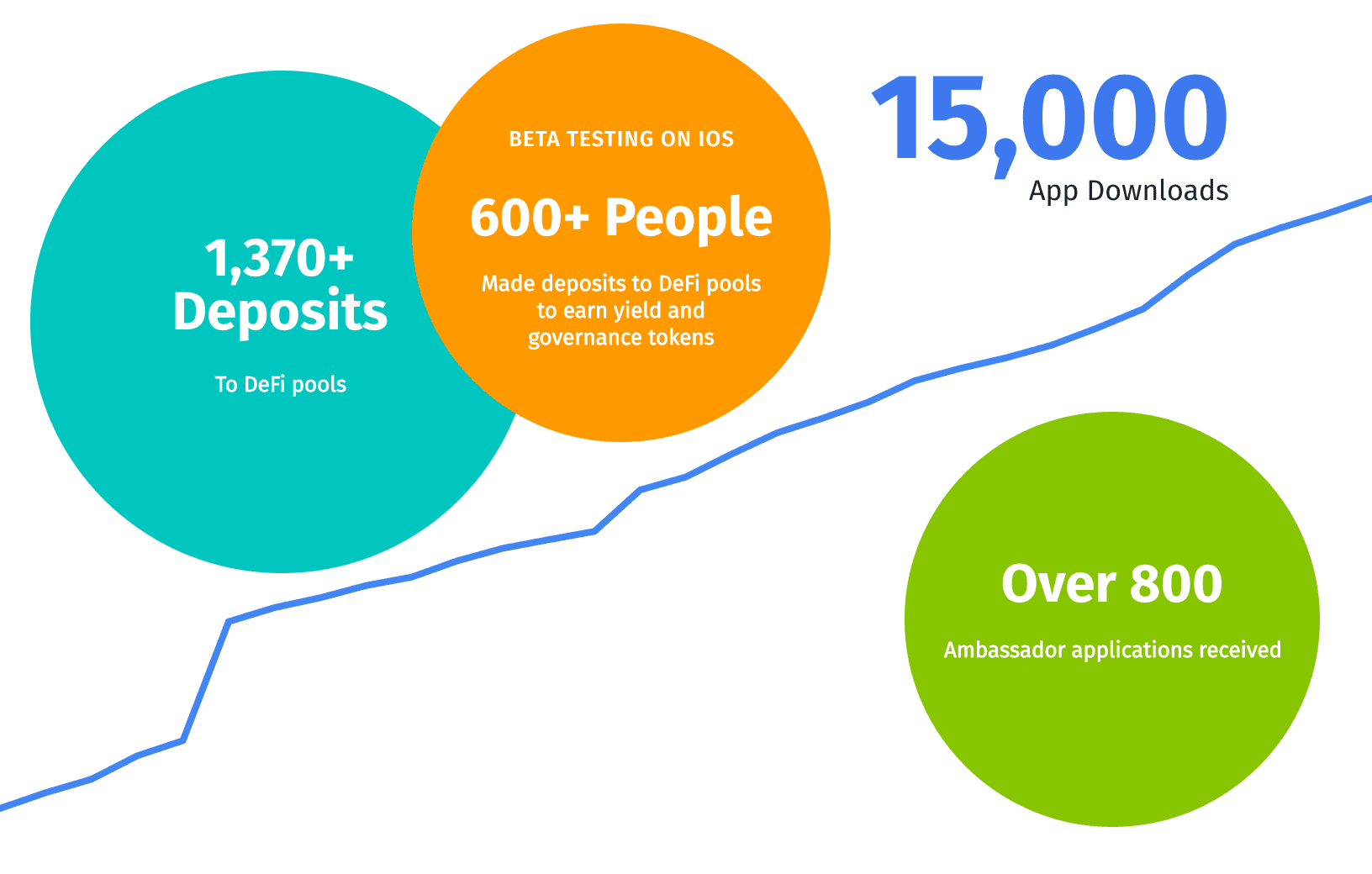 1,370+ Deposits

To DeFi pools

BETA TESTING ON IOS

600+ People

Made deposits to DeFi pools to earn yield and governance tokens

15,000

App Downloads

Over 800

Ambassador applications received